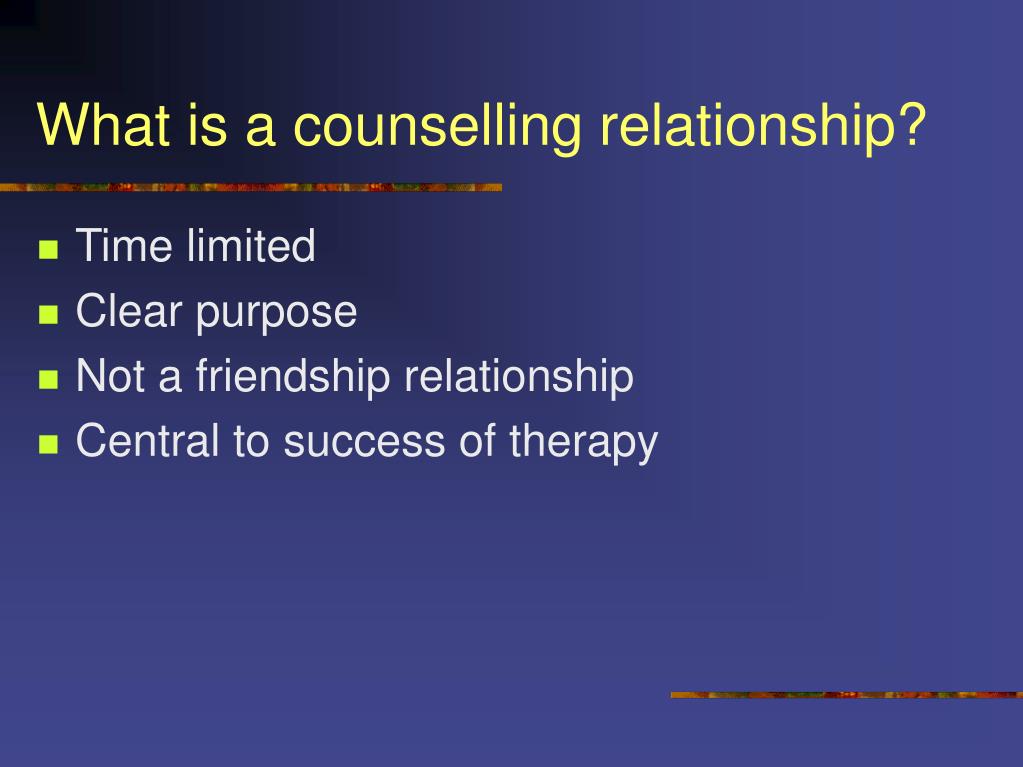 What is a counselling relationship?

- Time limited
- Clear purpose
- Not a friendship relationship
- Central to success of therapy